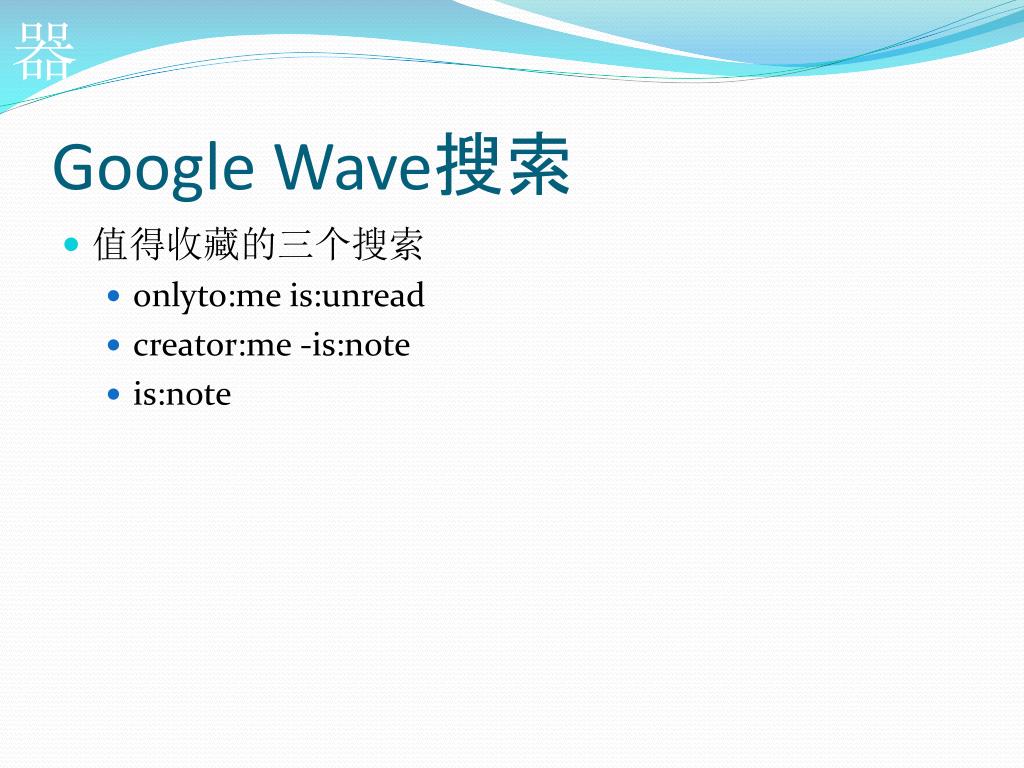 器

Google Wave搜索

值得收藏的三个搜索

onlyto:me is:unread

creator:me -is:note

is:note